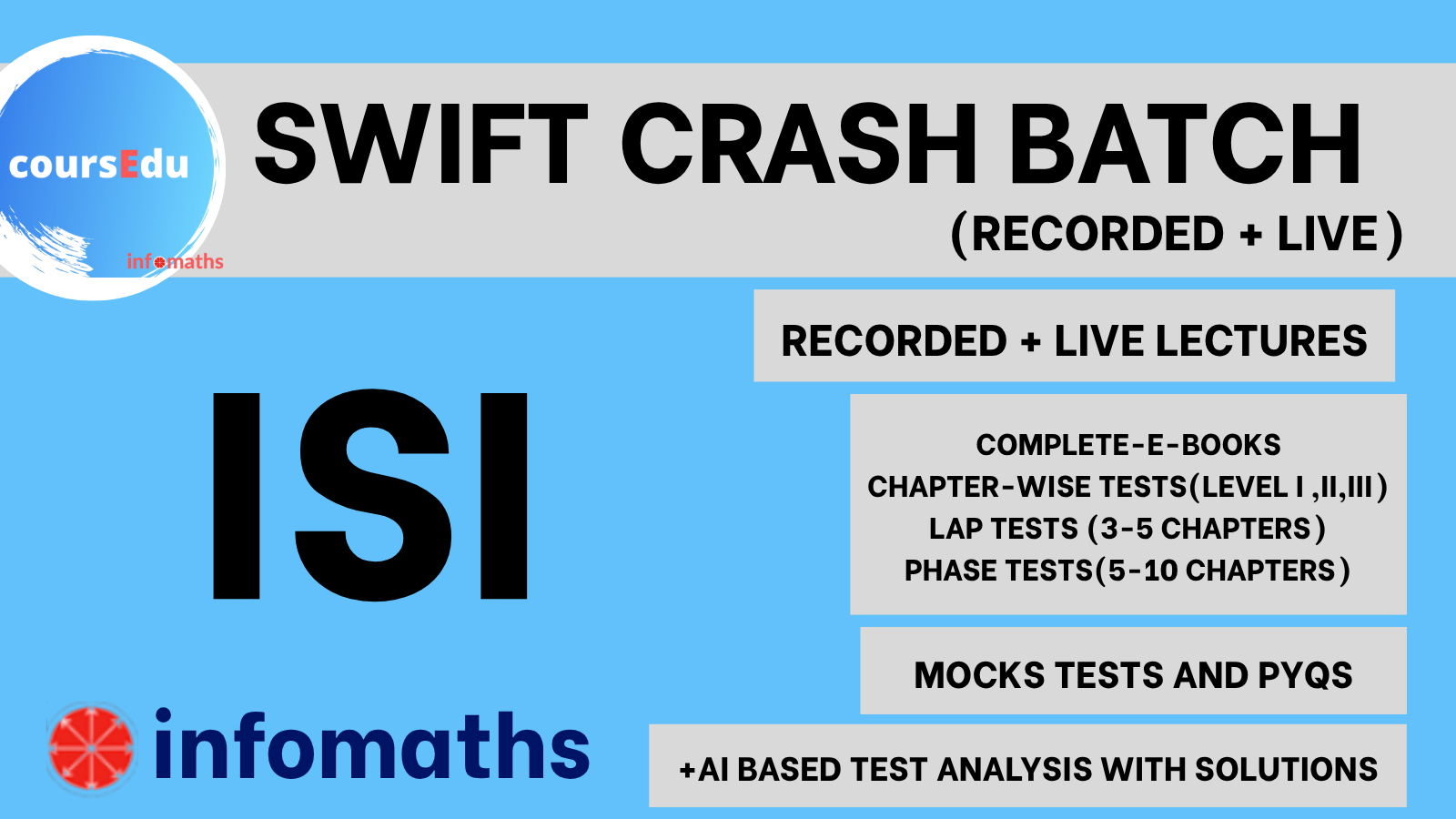 coursEdu

infomaths

SWIFT CRASH BATCH

(RECORDED + LIVE)

RECORDED + LIVE LECTURES

ISI

COMPLETE-E-BOOKS
CHAPTER-WISE TESTS(LEVEL I ,II,III)
LAP TESTS (3-5 CHAPTERS)
PHASE TESTS(5-10 CHAPTERS)

MOCKS TESTS AND PYQS

infomaths

+AI BASED TEST ANALYSIS WITH SOLUTIONS